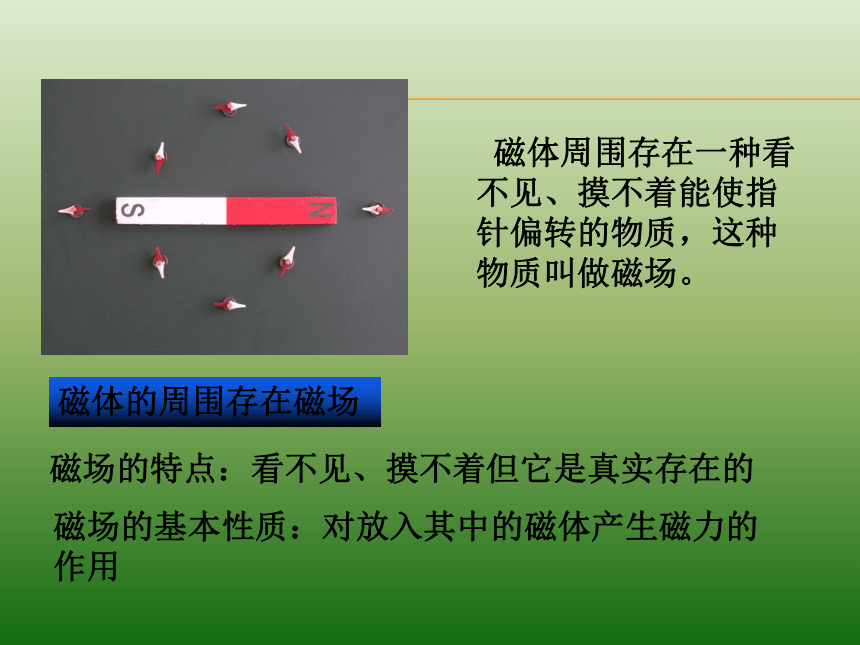 S N

磁体周围存在一种看不见、摸不着能使指针偏转的物质，这种物质叫做磁场。

磁体的周围存在磁场

磁场的特点：看不见、摸不着但它是真实存在的

磁场的基本性质：对放入其中的磁体产生磁力的作用